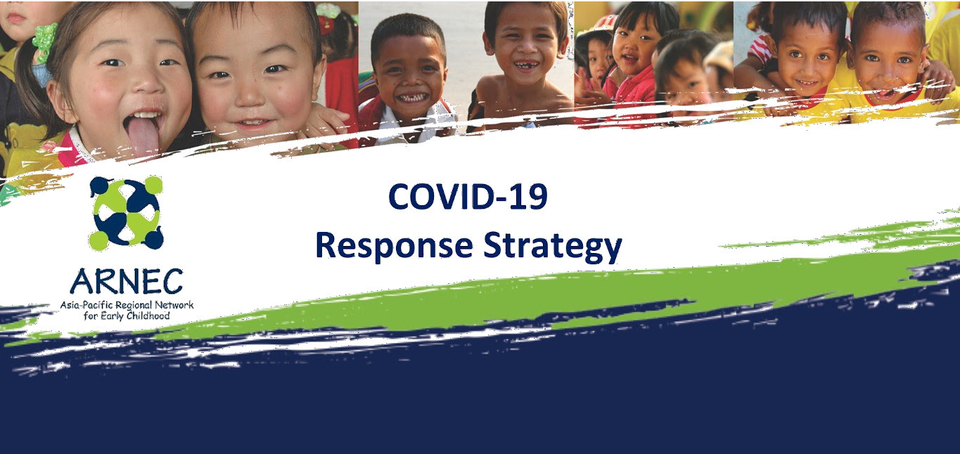 ARNEC
Asia-Pacific Regional Network for Early Childhood

COVID-19
Response Strategy